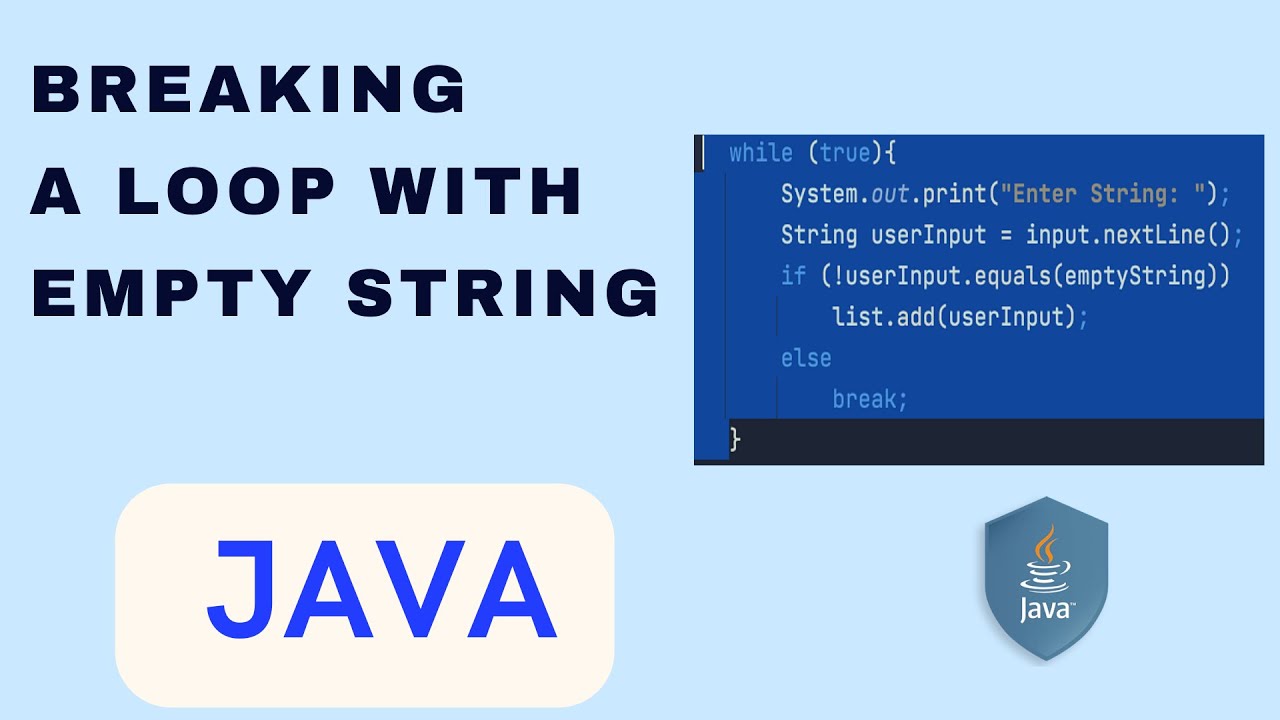 BREAKING
A LOOP WITH
EMPTY STRING

while (true){
    System.out.print("Enter String: ");
    String userInput = input.nextLine();
    if (!userInput.equals(emptyString))
        list.add(userInput);
    else
        break;
}

JAVA

Java™